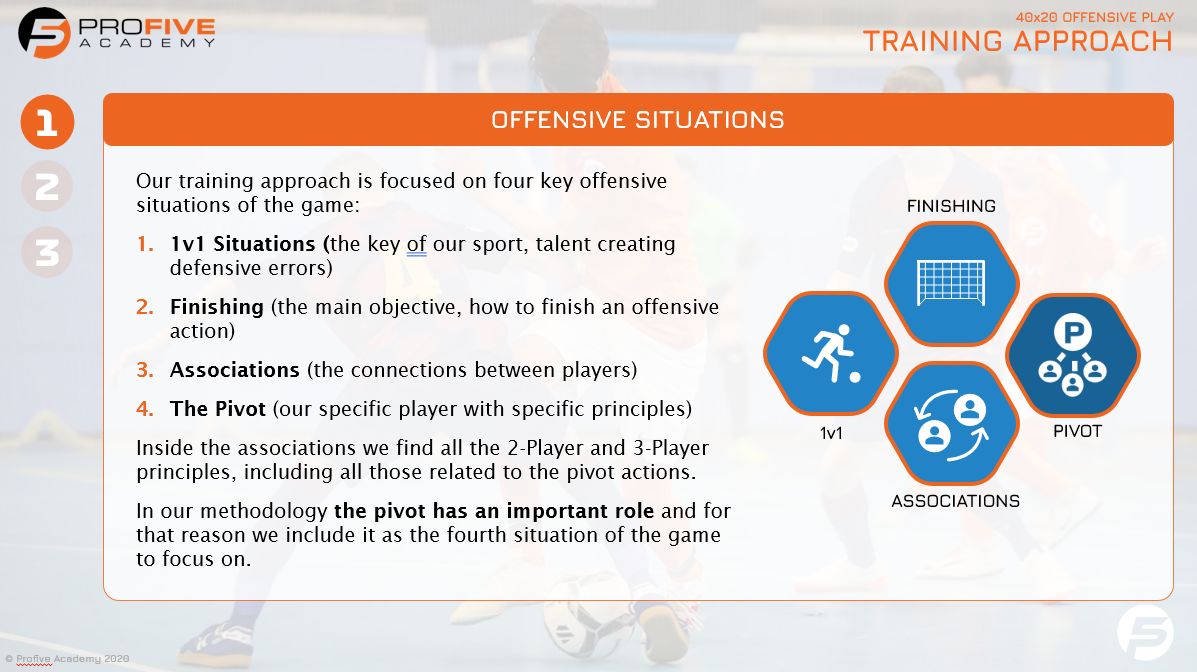 PROFIVE ACADEMY

40x20 OFFENSIVE PLAY
TRAINING APPROACH

1
2
3

OFFENSIVE SITUATIONS

Our training approach is focused on four key offensive situations of the game:

1. **1v1 Situations (**the key of our sport, talent creating defensive errors)
2. **Finishing** (the main objective, how to finish an offensive action)
3. **Associations** (the connections between players)
4. **The Pivot** (our specific player with specific principles)

Inside the associations we find all the 2-Player and 3-Player principles, including all those related to the pivot actions.

In our methodology **the pivot has an important role** and for that reason we include it as the fourth situation of the game to focus on.

FINISHING
1v1
P
PIVOT
ASSOCIATIONS

© Profive Academy 2020